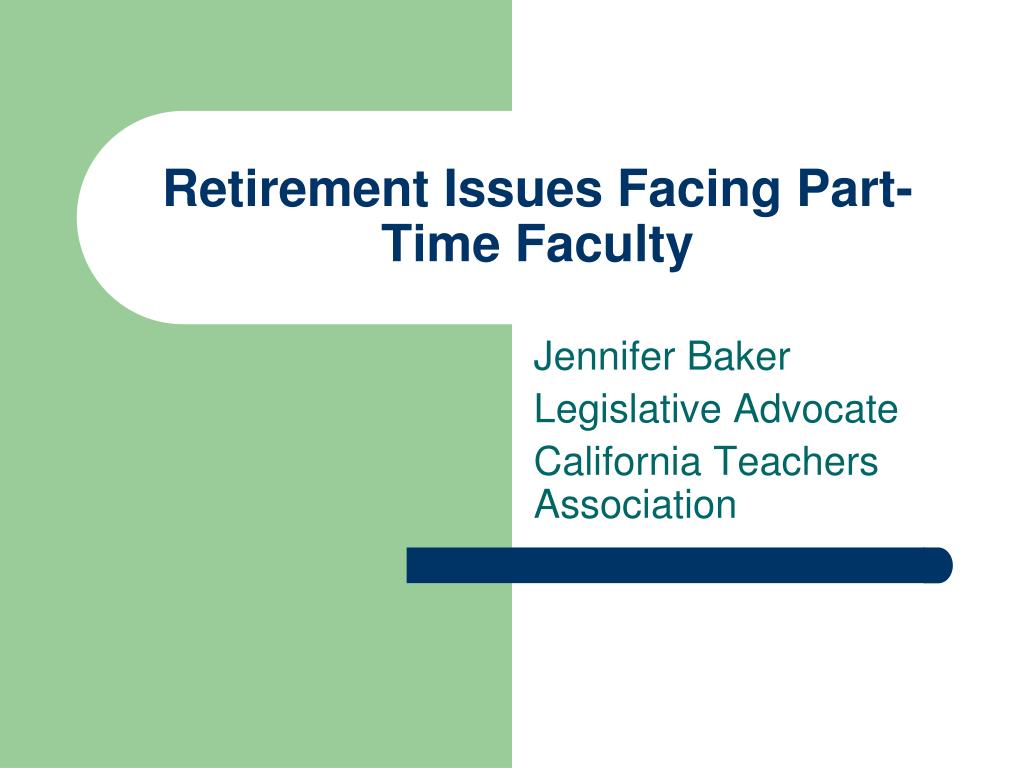 Retirement Issues Facing Part-Time Faculty

Jennifer Baker
Legislative Advocate
California Teachers Association